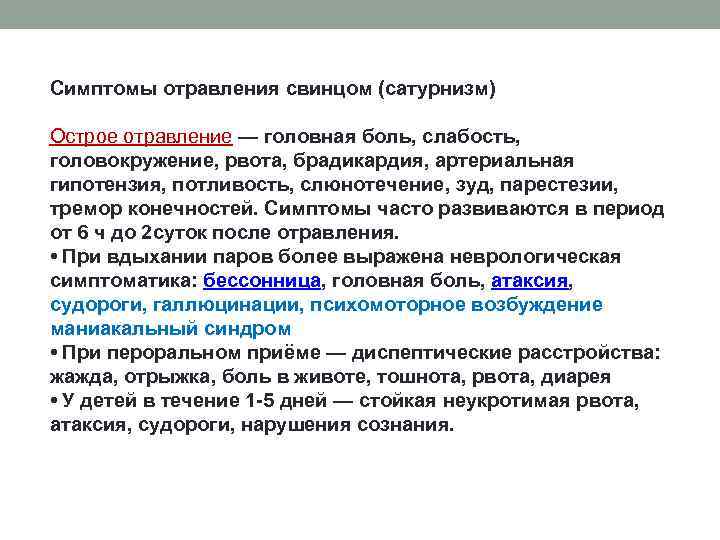 Симптомы отравления свинцом (сатурнизм)

Острое отравление — головная боль, слабость, головокружение, рвота, брадикардия, артериальная гипотензия, потливость, слюнотечение, зуд, парестезии, тремор конечностей. Симптомы часто развиваются в период от 6 ч до 2суток после отравления.
• При вдыхании паров более выражена неврологическая симптоматика: бессонница, головная боль, атаксия, судороги, галлюцинации, психомоторное возбуждение маниакальный синдром
• При пероральном приёме — диспептические расстройства: жажда, отрыжка, боль в животе, тошнота, рвота, диарея
• У детей в течение 1-5 дней — стойкая неукротимая рвота, атаксия, судороги, нарушения сознания.